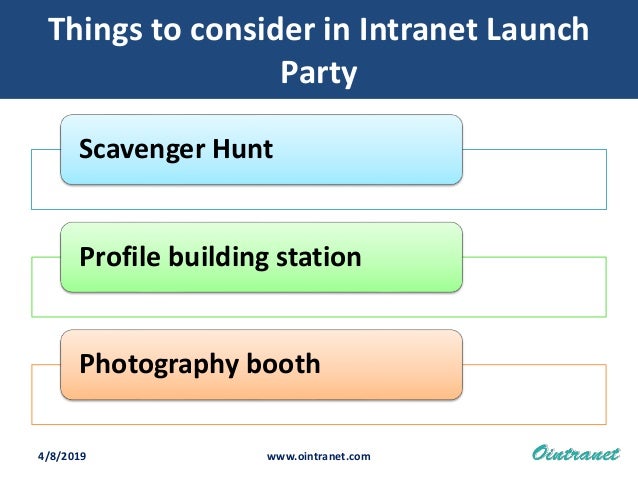 Things to consider in Intranet Launch Party

Scavenger Hunt

Profile building station

Photography booth

4/8/2019

www.ointranet.com

Ointranet